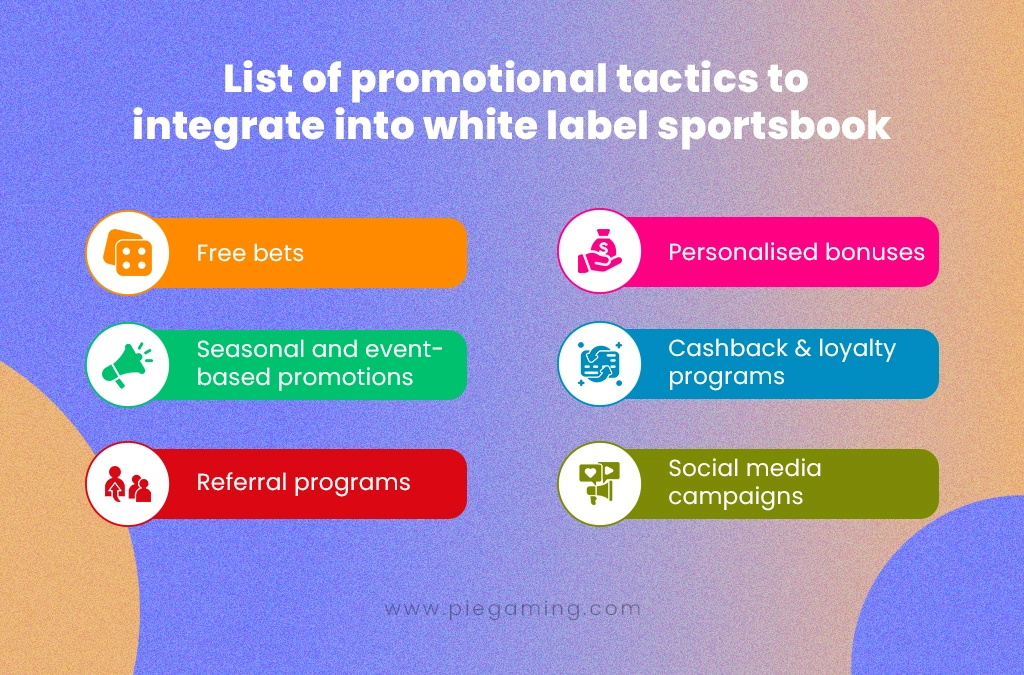 List of promotional tactics to integrate into white label sportsbook

Free bets

Seasonal and event-based promotions

Referral programs

Personalised bonuses

Cashback & loyalty programs

Social media campaigns

www.piegaming.com